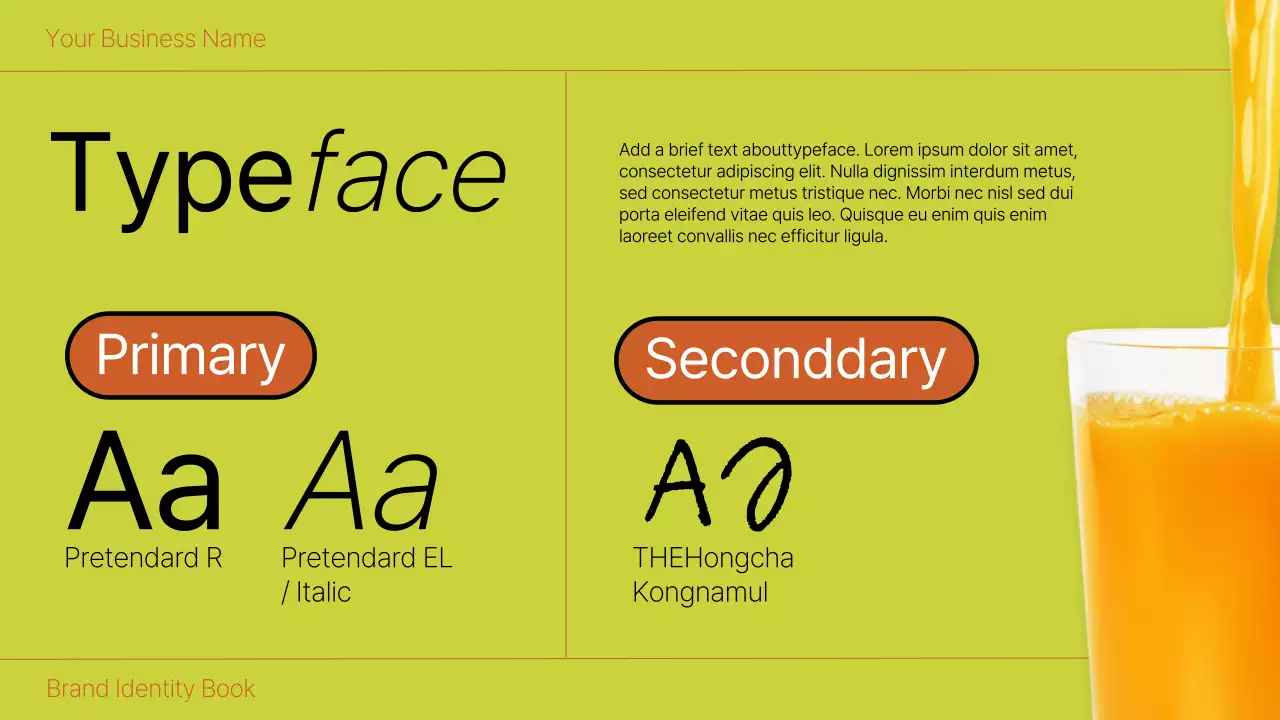 Your Business Name

Typeface

Add a brief text abouttypeface. Lorem ipsum dolor sit amet, consectetur adipiscing elit. Nulla dignissim interdum metus, sed consectetur metus tristique nec. Morbi nec nisl sed dui porta eleifend vitae quis leo. Quisque eu enim quis enim laoreet convallis nec efficitur ligula.

Primary

Aa
Pretendard R

Aa
Pretendard EL / Italic

Seconddary

Aa
THEHongcha Kongnamul

Brand Identity Book